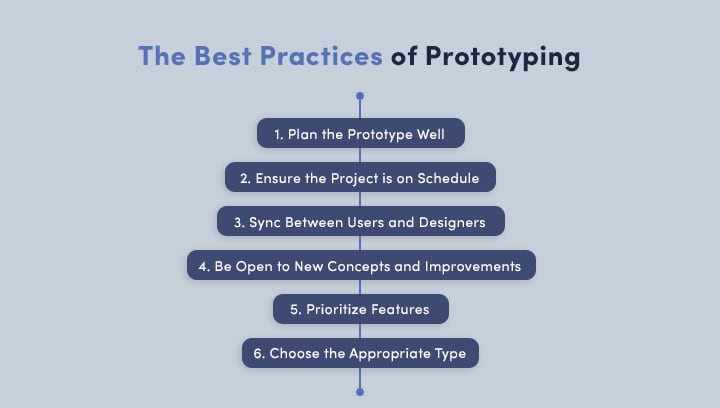 The Best Practices of Prototyping

1. Plan the Prototype Well

2. Ensure the Project is on Schedule

3. Sync Between Users and Designers

4. Be Open to New Concepts and Improvements

5. Prioritize Features

6. Choose the Appropriate Type